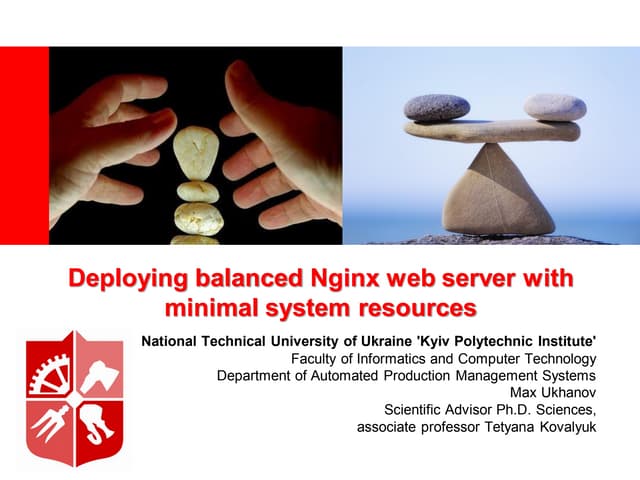 Deploying balanced Nginx web server with minimal system resources

National Technical University of Ukraine 'Kyiv Polytechnic Institute'
Faculty of Informatics and Computer Technology
Department of Automated Production Management Systems
Max Ukhanov
Scientific Advisor Ph.D. Sciences,
associate professor Tetyana Kovalyuk